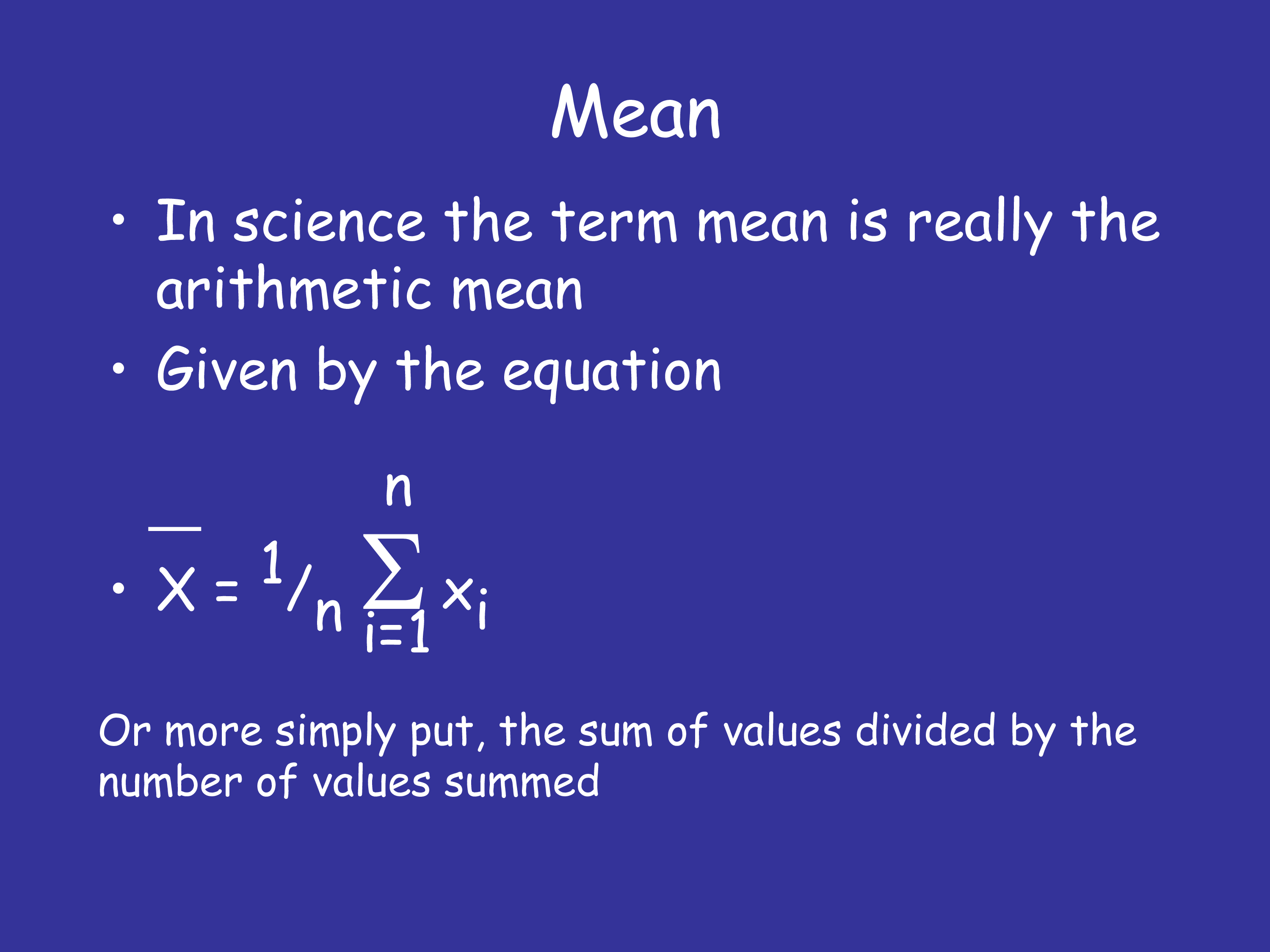 Mean

• In science the term mean is really the arithmetic mean

• Given by the equation

• $\overline{X} = {}^{1}/_{n} \sum_{i=1}^{n} x_i$

Or more simply put, the sum of values divided by the number of values summed